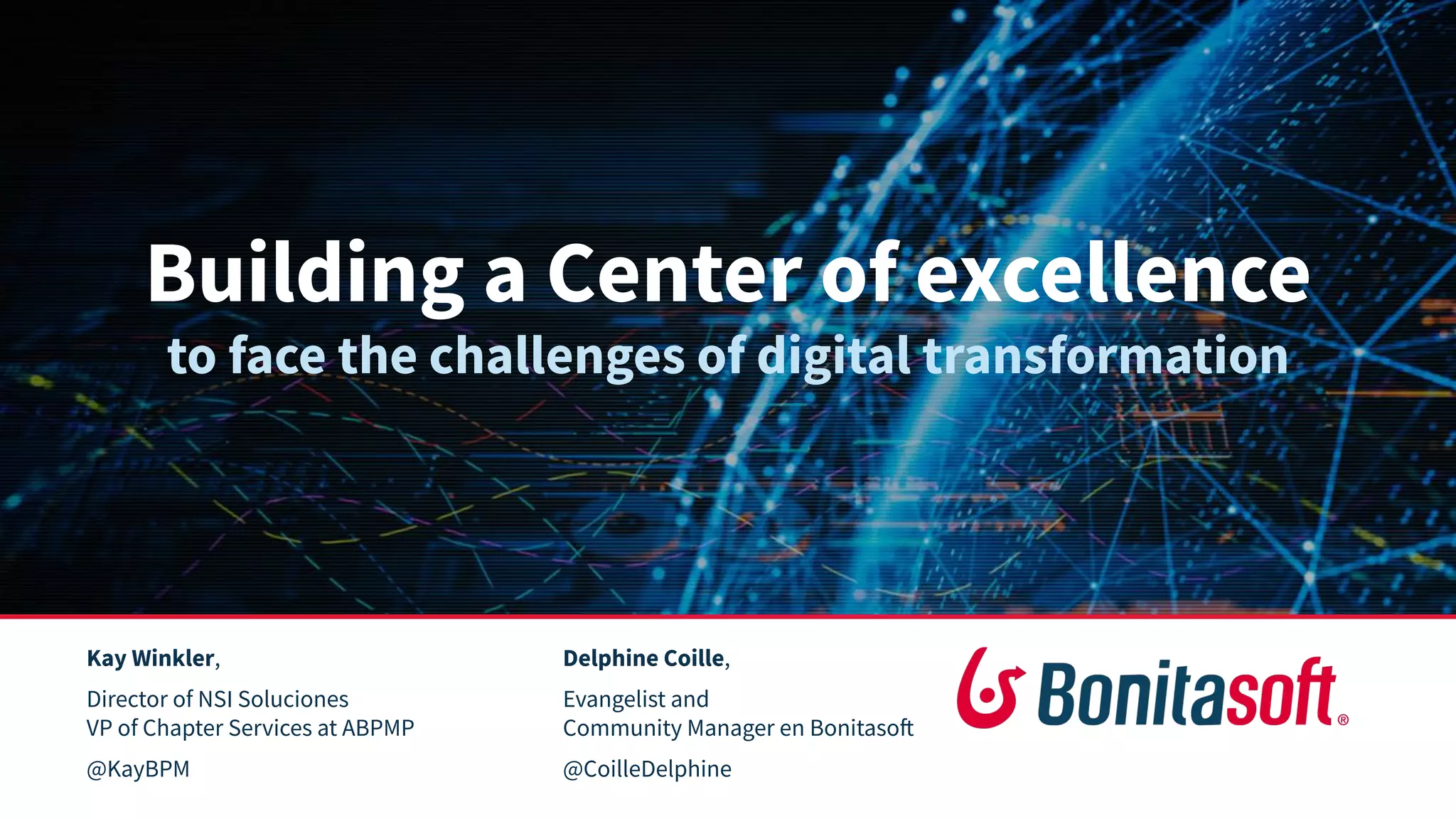 Building a Center of excellence
to face the challenges of digital transformation

Kay Winkler,

Director of NSI Soluciones
VP of Chapter Services at ABPMP

@KayBPM

Delphine Coille,

Evangelist and
Community Manager en Bonitasoft

@CoilleDelphine

Bonitasoft®